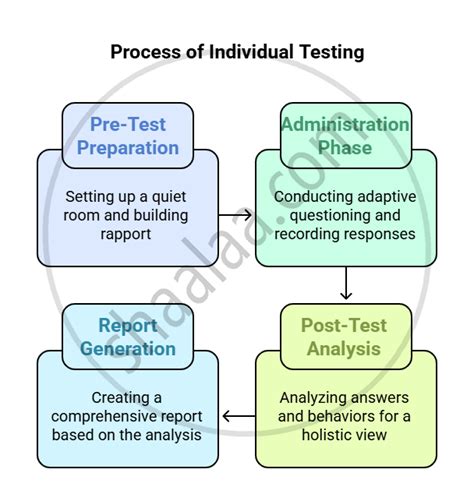 Process of Individual Testing

Pre-Test Preparation

Setting up a quiet room and building rapport

Administration Phase

Conducting adaptive questioning and recording responses

Post-Test Analysis

Analyzing answers and behaviors for a holistic view

Report Generation

Creating a comprehensive report based on the analysis

shaalaa.com